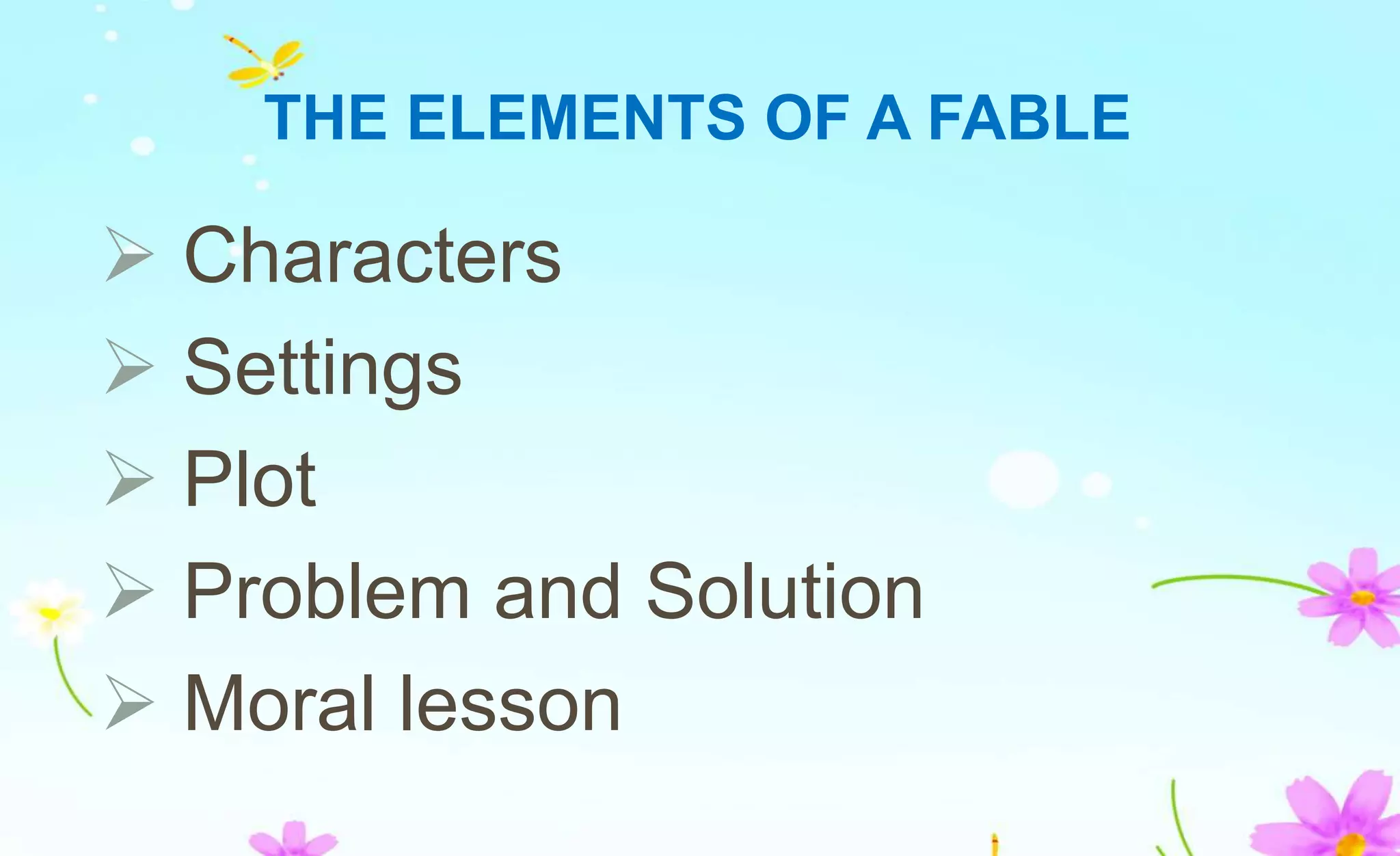 THE ELEMENTS OF A FABLE

➢ Characters
➢ Settings
➢ Plot
➢ Problem and Solution
➢ Moral lesson